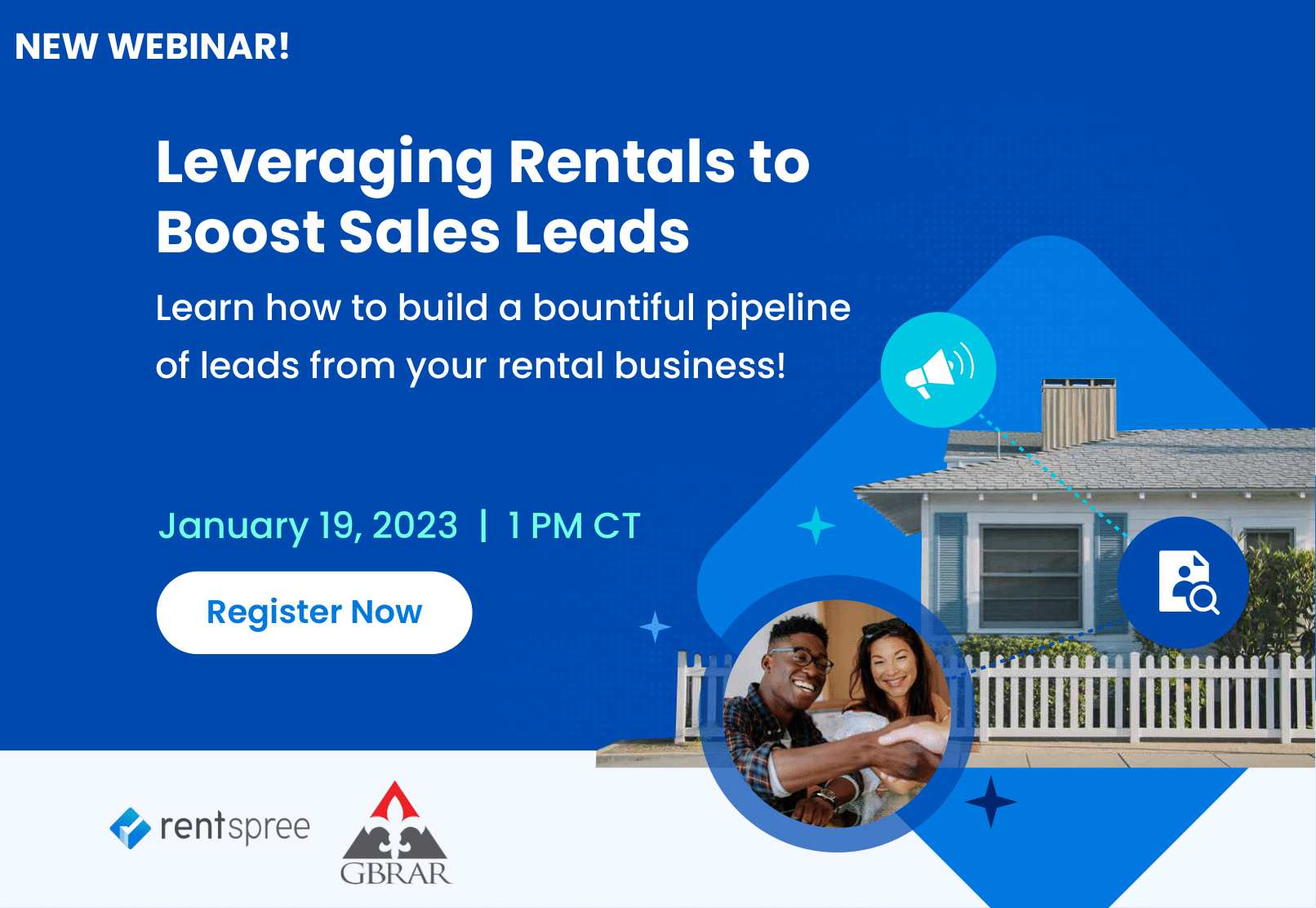 NEW WEBINAR!

Leveraging Rentals to Boost Sales Leads

Learn how to build a bountiful pipeline of leads from your rental business!

January 19, 2023 | 1 PM CT

Register Now

rentspree

GBRAR